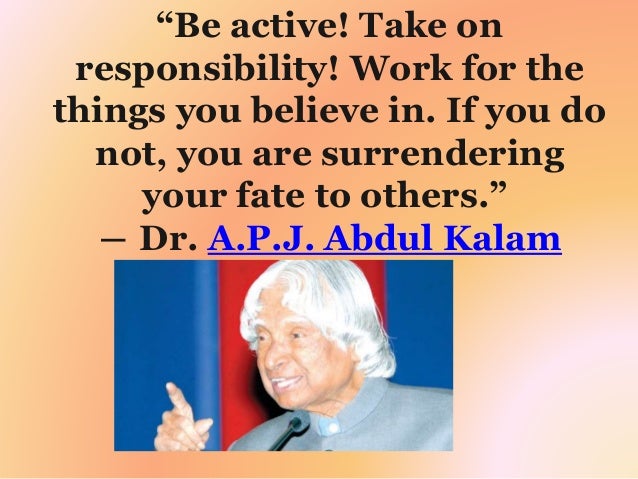 “Be active! Take on responsibility! Work for the things you believe in. If you do not, you are surrendering your fate to others.”
– Dr. A.P.J. Abdul Kalam